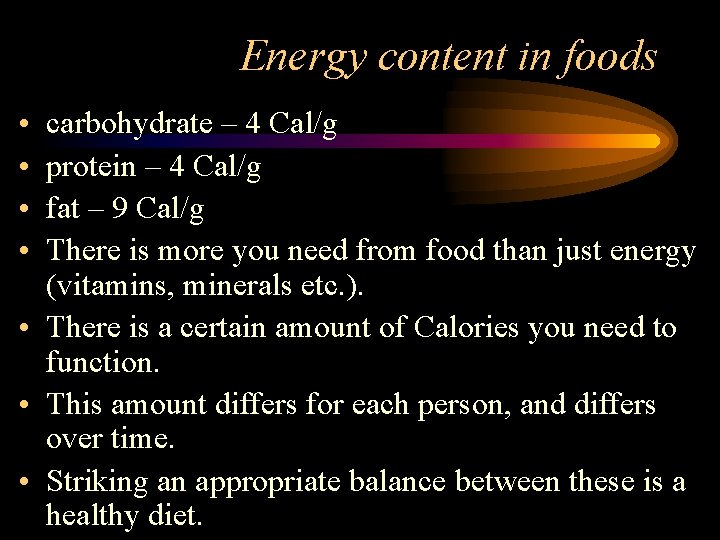 Energy content in foods

• carbohydrate – 4 Cal/g
• protein – 4 Cal/g
• fat – 9 Cal/g
• There is more you need from food than just energy (vitamins, minerals etc.).
• There is a certain amount of Calories you need to function.
• This amount differs for each person, and differs over time.
• Striking an appropriate balance between these is a healthy diet.